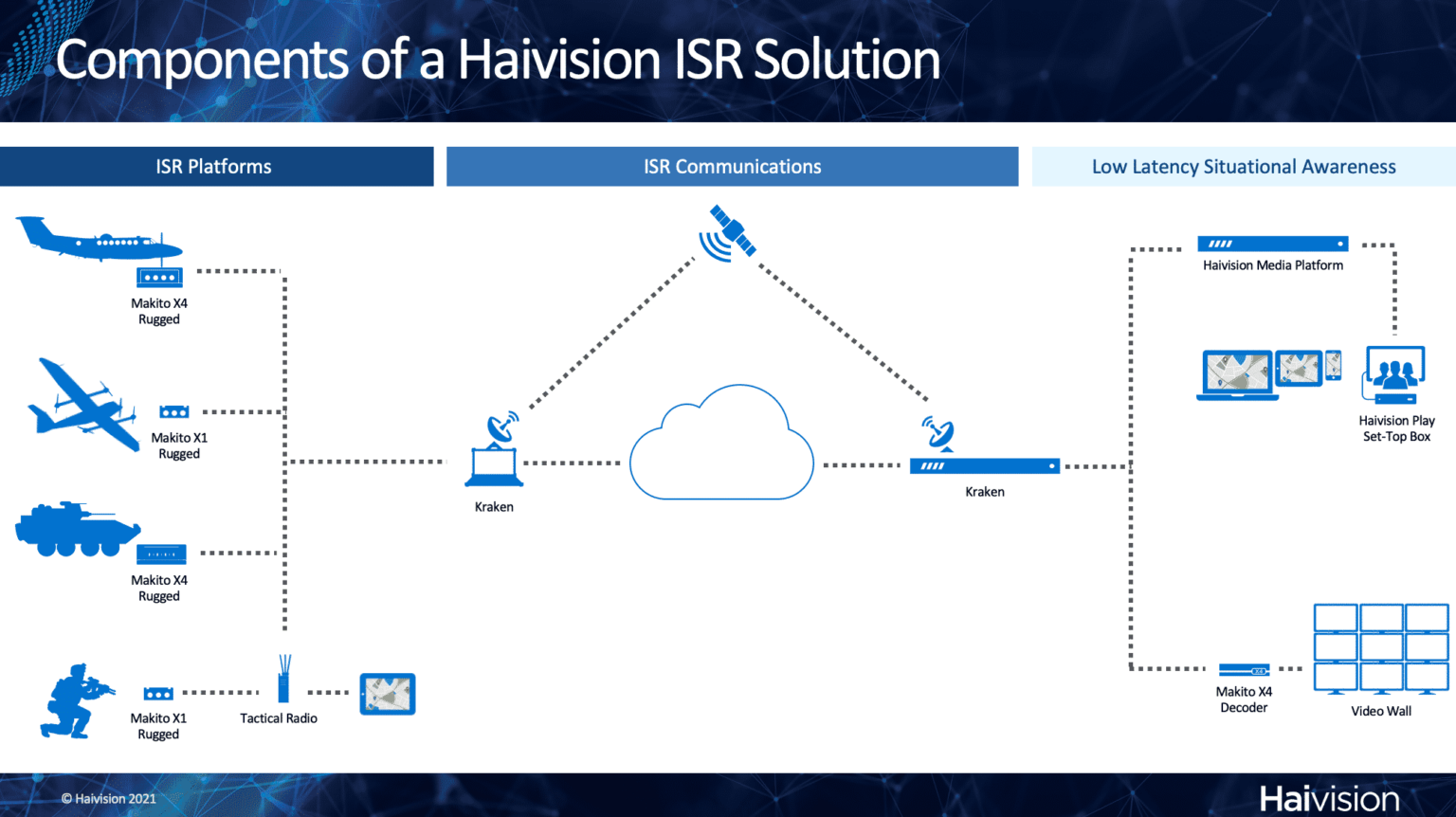 Components of a Haivision ISR Solution

ISR Platforms

ISR Communications

Low Latency Situational Awareness

Makito X4 Rugged

Makito X1 Rugged

Makito X4 Rugged

Makito X1 Rugged

Tactical Radio

Kraken

Kraken

Haivision Media Platform

Haivision Play Set-Top Box

Makito X4 Decoder

Video Wall

© Haivision 2021

Haivision